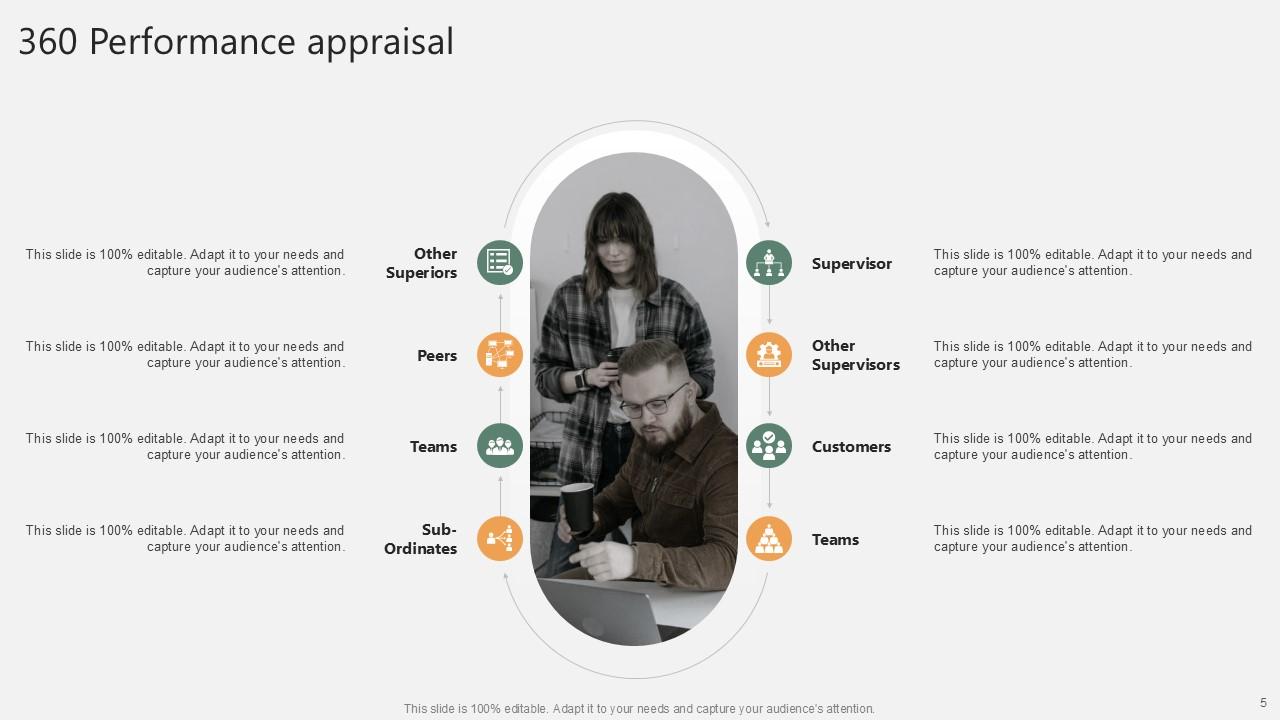 360 Performance appraisal

This slide is 100% editable. Adapt it to your needs and capture your audience's attention.

Other Superiors

This slide is 100% editable. Adapt it to your needs and capture your audience's attention.

Peers

This slide is 100% editable. Adapt it to your needs and capture your audience's attention.

Teams

This slide is 100% editable. Adapt it to your needs and capture your audience's attention.

Sub-Ordinates

Supervisor

This slide is 100% editable. Adapt it to your needs and capture your audience's attention.

Other Supervisors

This slide is 100% editable. Adapt it to your needs and capture your audience's attention.

Customers

This slide is 100% editable. Adapt it to your needs and capture your audience's attention.

Teams

This slide is 100% editable. Adapt it to your needs and capture your audience's attention.

This slide is 100% editable. Adapt it to your needs and capture your audience's attention.

5